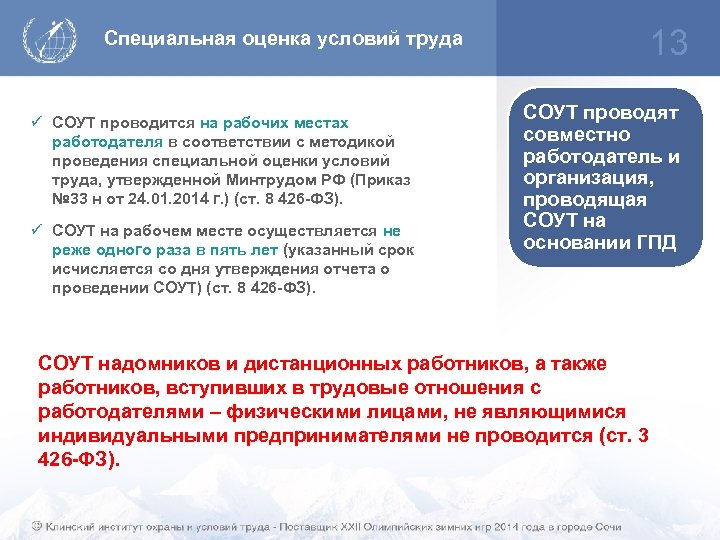 Специальная оценка условий труда

13

✓ СОУТ проводится на рабочих местах работодателя в соответствии с методикой проведения специальной оценки условий труда, утвержденной Минтрудом РФ (Приказ №33 н от 24.01.2014 г.) (ст. 8 426-ФЗ).

✓ СОУТ на рабочем месте осуществляется не реже одного раза в пять лет (указанный срок исчисляется со дня утверждения отчета о проведении СОУТ) (ст. 8 426-ФЗ).

СОУТ проводят совместно работодатель и организация, проводящая СОУТ на основании ГПД

СОУТ надомников и дистанционных работников, а также работников, вступивших в трудовые отношения с работодателями – физическими лицами, не являющимися индивидуальными предпринимателями не проводится (ст. 3 426-ФЗ).

© Клинский институт охраны и условий труда - Поставщик XXII Олимпийских зимних игр 2014 года в городе Сочи